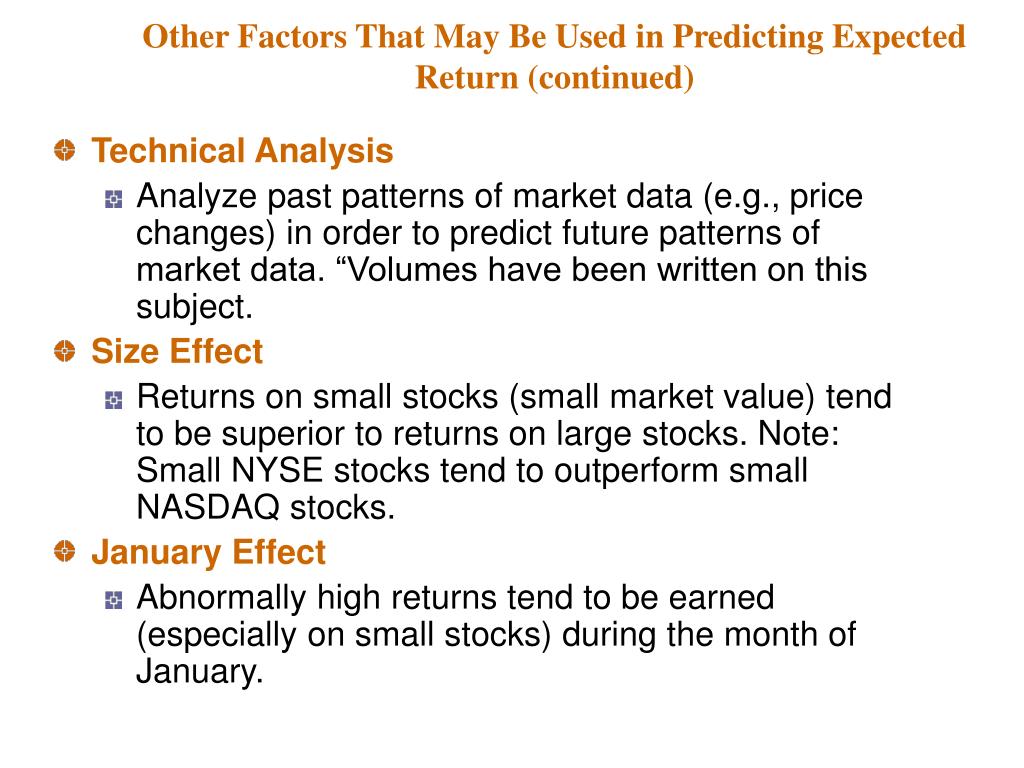 Other Factors That May Be Used in Predicting Expected Return (continued)

Technical Analysis

Analyze past patterns of market data (e.g., price changes) in order to predict future patterns of market data. “Volumes have been written on this subject.

Size Effect

Returns on small stocks (small market value) tend to be superior to returns on large stocks. Note: Small NYSE stocks tend to outperform small NASDAQ stocks.

January Effect

Abnormally high returns tend to be earned (especially on small stocks) during the month of January.